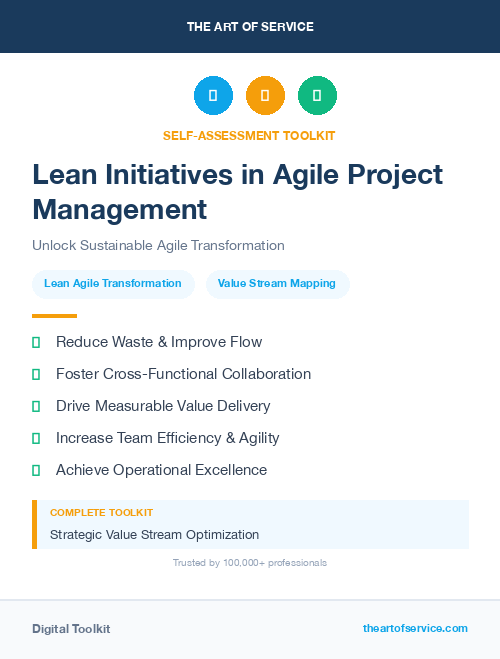 THE ART OF SERVICE

SELF-ASSESSMENT TOOLKIT

Lean Initiatives in Agile Project Management

Unlock Sustainable Agile Transformation

Lean Agile Transformation

Value Stream Mapping

Reduce Waste & Improve Flow

Foster Cross-Functional Collaboration

Drive Measurable Value Delivery

Increase Team Efficiency & Agility

Achieve Operational Excellence

COMPLETE TOOLKIT

Strategic Value Stream Optimization

Trusted by 100,000+ professionals

Digital Toolkit

theartofservice.com